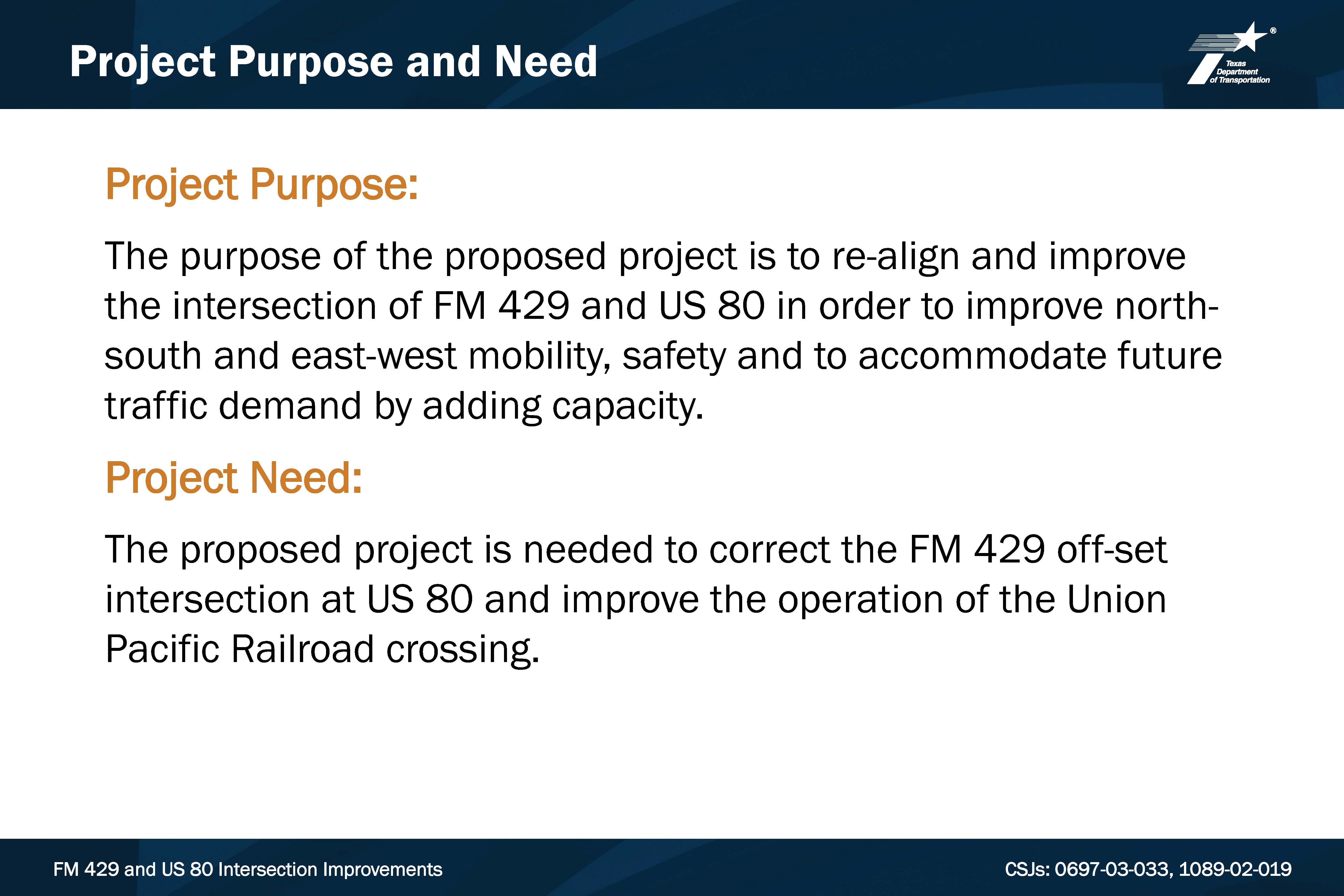 Project Purpose and Need

Texas Department of Transportation

Project Purpose:

The purpose of the proposed project is to re-align and improve the intersection of FM 429 and US 80 in order to improve north-south and east-west mobility, safety and to accommodate future traffic demand by adding capacity.

Project Need:

The proposed project is needed to correct the FM 429 off-set intersection at US 80 and improve the operation of the Union Pacific Railroad crossing.

FM 429 and US 80 Intersection Improvements

CSJs: 0697-03-033, 1089-02-019